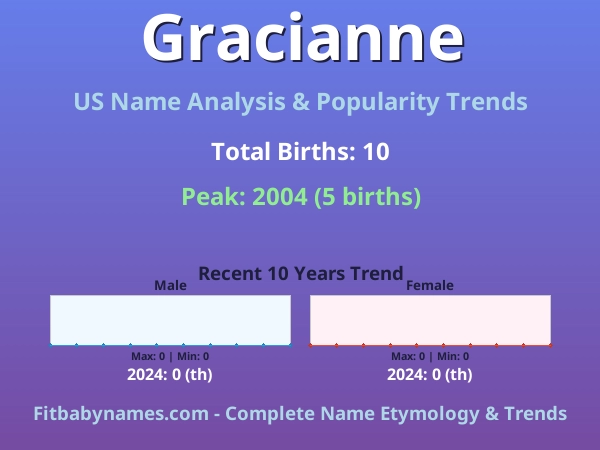 Gracianne

US Name Analysis & Popularity Trends

Total Births: 10

Peak: 2004 (5 births)

Recent 10 Years Trend

Male

Max: 0 | Min: 0

2024: 0 (th)

Female

Max: 0 | Min: 0

2024: 0 (th)

Fitbabynames.com - Complete Name Etymology & Trends